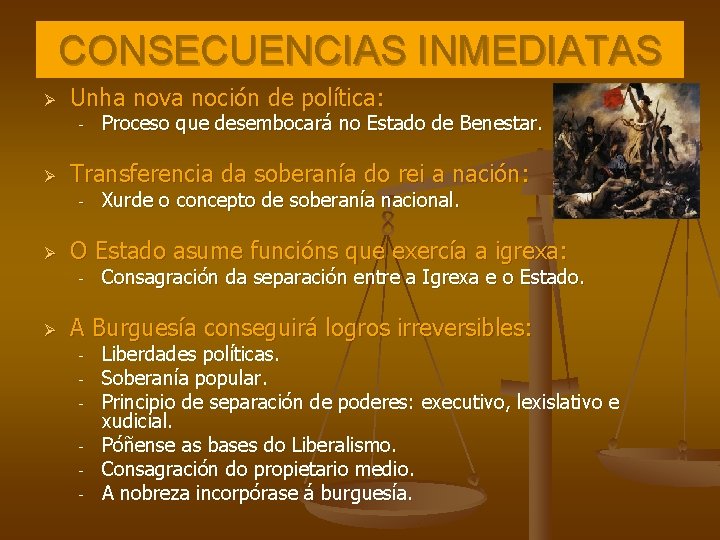 CONSECUENCIAS INMEDIATAS

➢ Unha nova noción de política:
- Proceso que desembocará no Estado de Benestar.

➢ Transferencia da soberanía do rei a nación:
- Xurde o concepto de soberanía nacional.

➢ O Estado asume funcións que exercía a igrexa:
- Consagración da separación entre a Igrexa e o Estado.

➢ A Burguesía conseguirá logros irreversibles:
- Liberdades políticas.
- Soberanía popular.
- Principio de separación de poderes: executivo, lexislativo e xudicial.
- Póñense as bases do Liberalismo.
- Consagración do propietario medio.
- A nobreza incorpórase á burguesía.